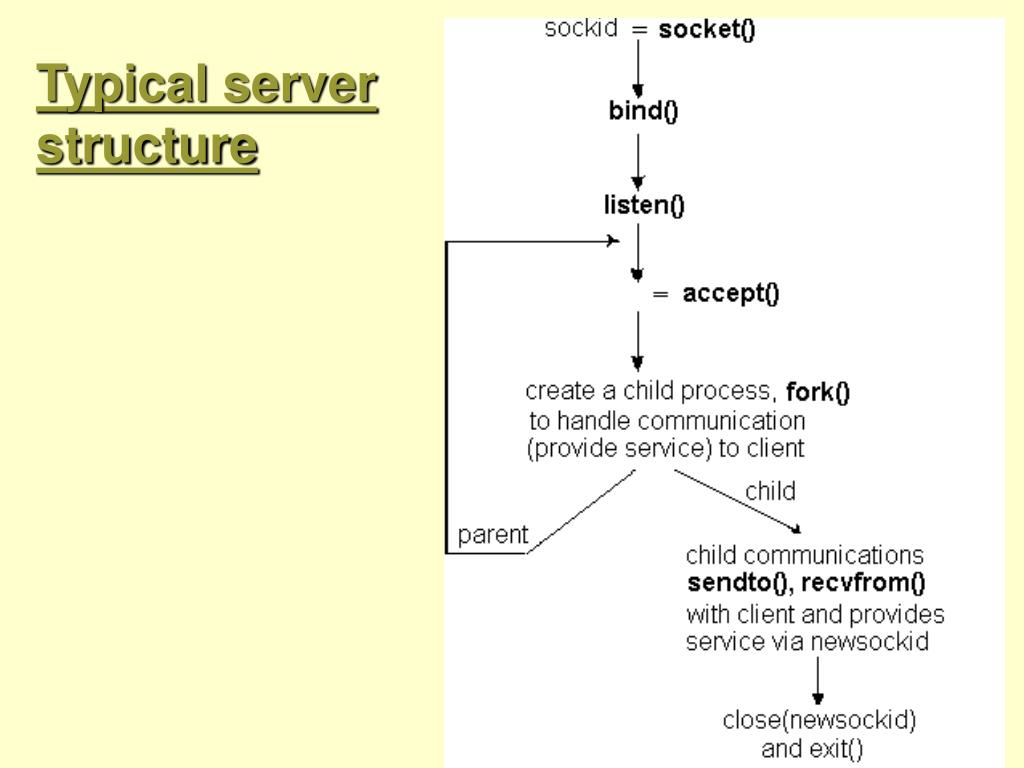 Typical server structure

sockid = socket()

bind()

listen()

= accept()

create a child process, fork() to handle communication (provide service) to client

parent

child

child communications sendto(), recvfrom() with client and provides service via newsockid

close(newsockid) and exit()